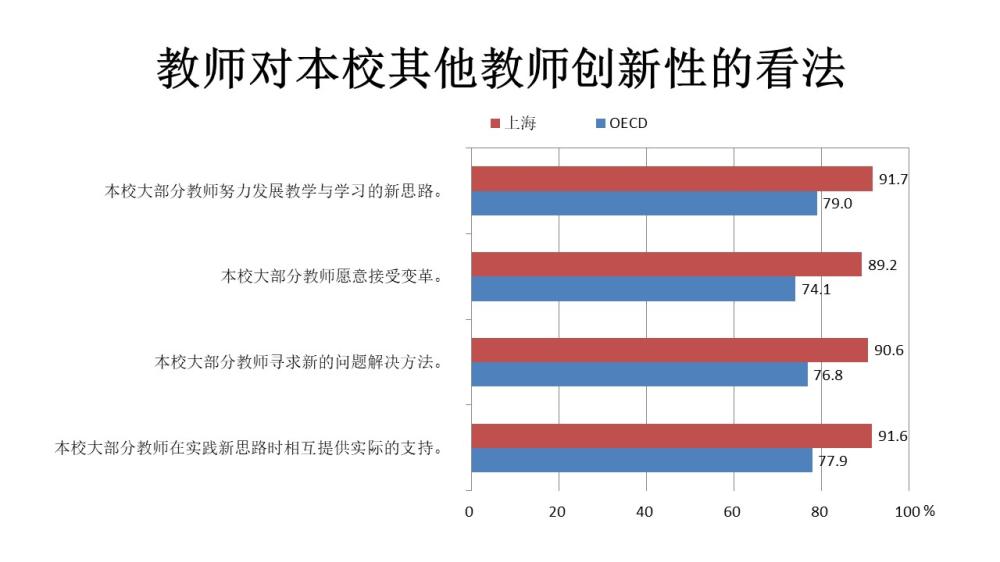 教师对本校其他教师创新性的看法

上海 OECD

本校大部分教师努力发展教学与学习的新思路。 91.7 79.0

本校大部分教师愿意接受变革。 89.2 74.1

本校大部分教师寻求新的问题解决方法。 90.6 76.8

本校大部分教师在实践新思路时相互提供实际的支持。 91.6 77.9

0 20 40 60 80 100 %